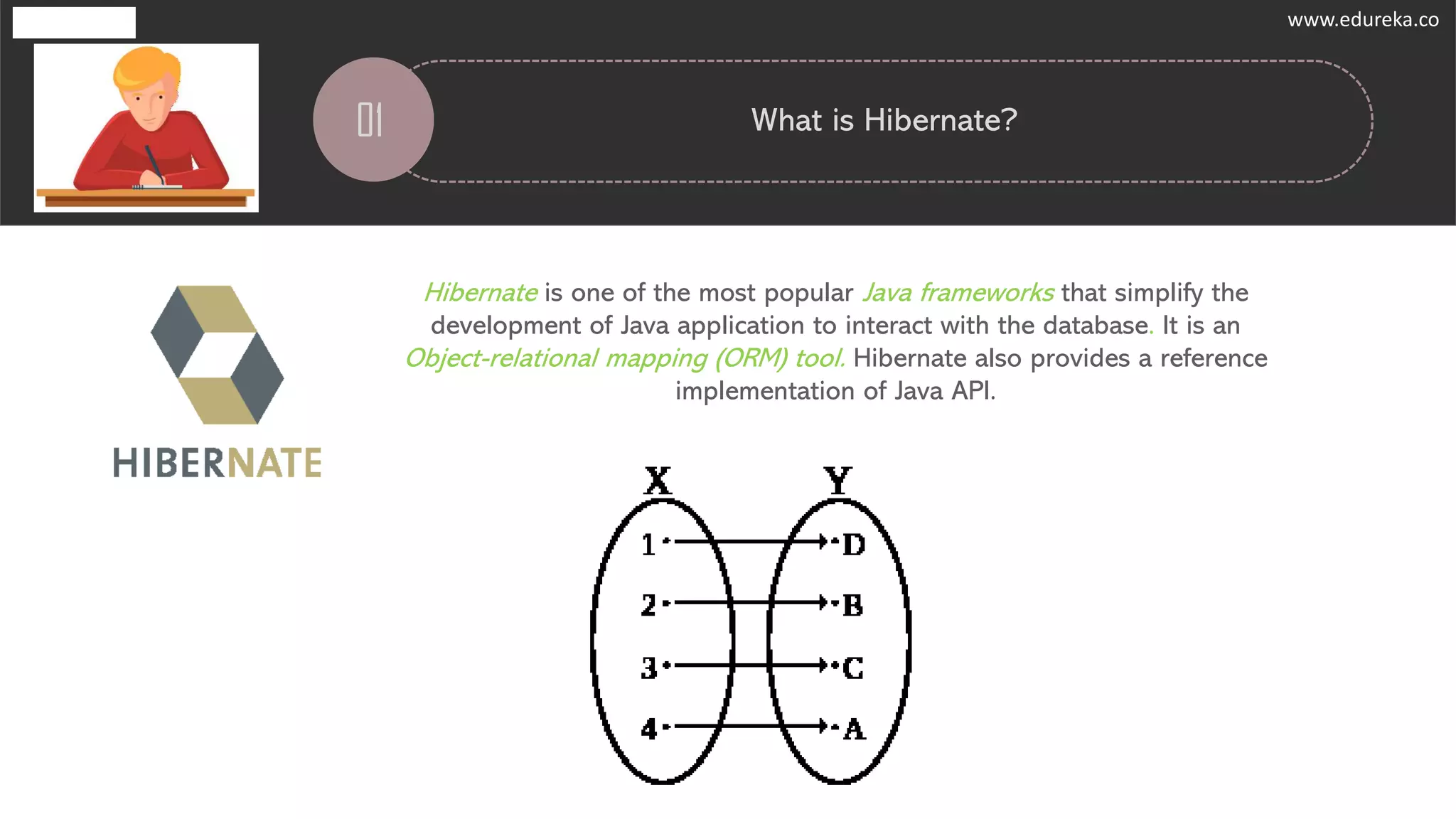 www.edureka.co

01

What is Hibernate?

HIBERNATE

Hibernate is one of the most popular Java frameworks that simplify the development of Java application to interact with the database. It is an Object-relational mapping (ORM) tool. Hibernate also provides a reference implementation of Java API.

X

Y

1

2

3

4

D

B

C

A